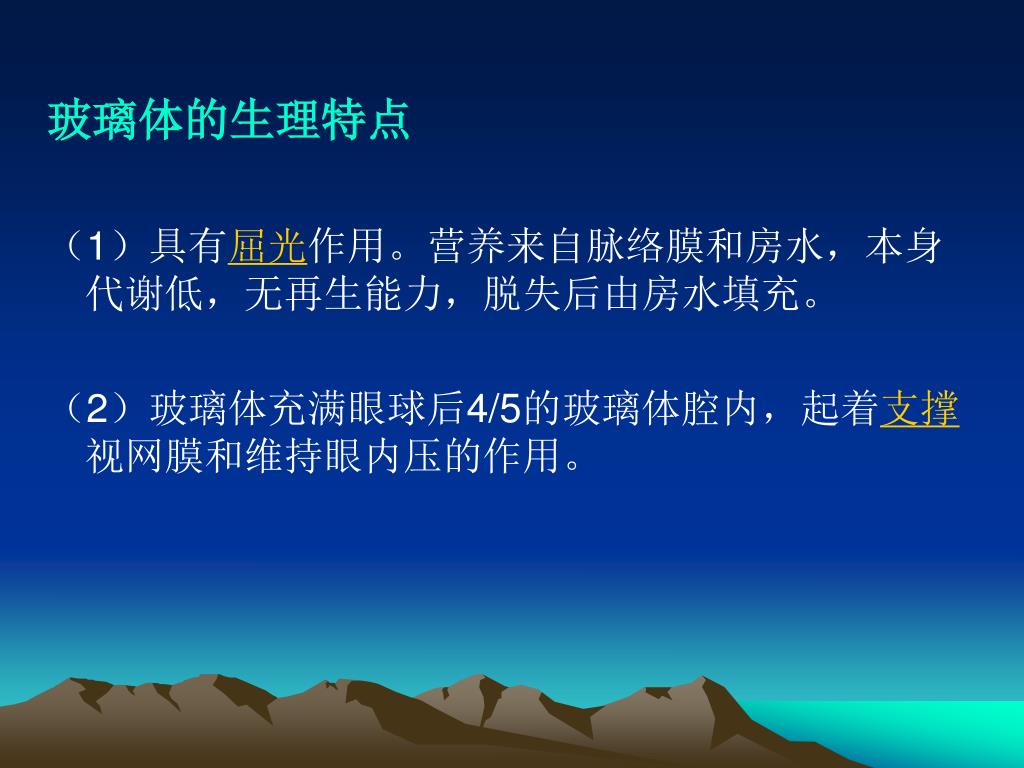 玻璃体的生理特点

（1）具有屈光作用。营养来自脉络膜和房水，本身代谢低，无再生能力，脱失后由房水填充。

（2）玻璃体充满眼球后4/5的玻璃体腔内，起着支撑视网膜和维持眼内压的作用。